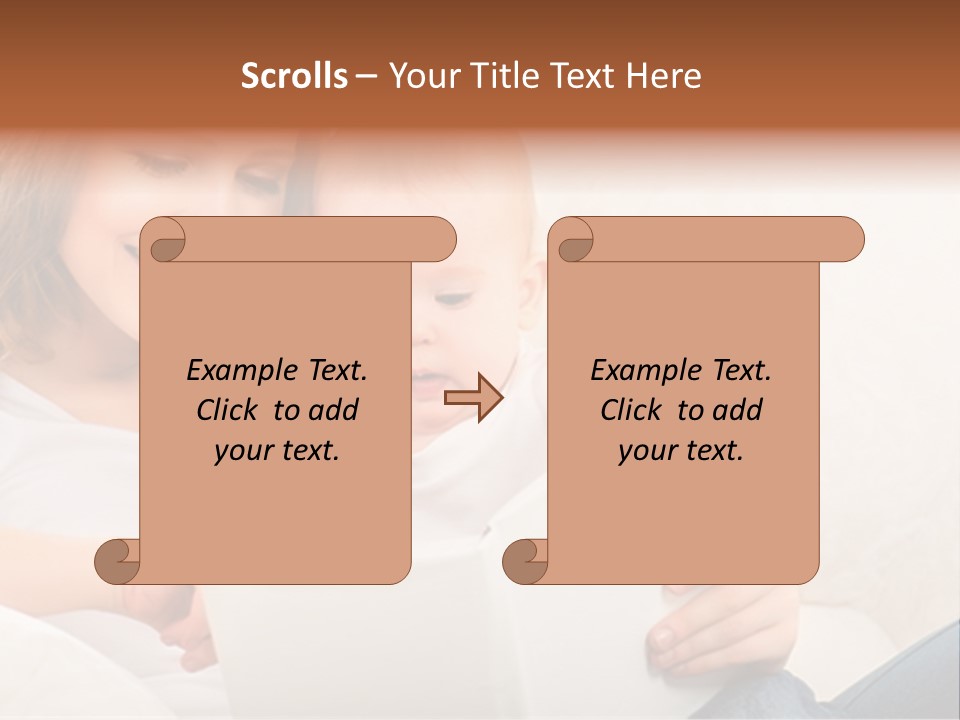 Scrolls – Your Title Text Here

Example Text. Click to add your text.

Example Text. Click to add your text.